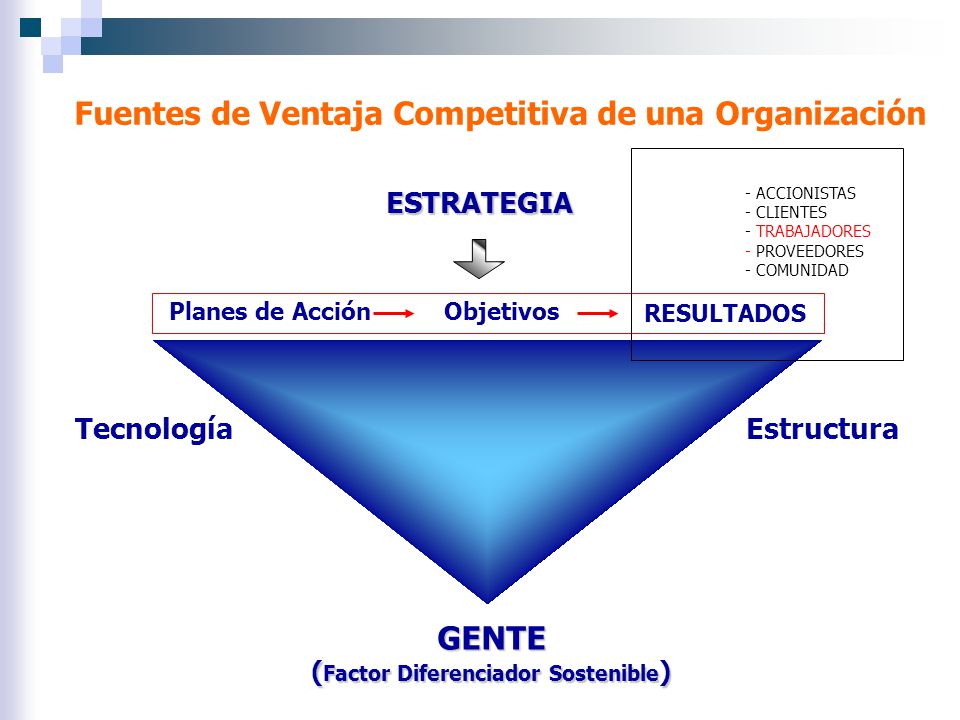 Fuentes de Ventaja Competitiva de una Organización

ESTRATEGIA

- ACCIONISTAS
- CLIENTES
- TRABAJADORES
- PROVEEDORES
- COMUNIDAD

Planes de Acción Objetivos RESULTADOS

Tecnología

Estructura

GENTE
(Factor Diferenciador Sostenible)